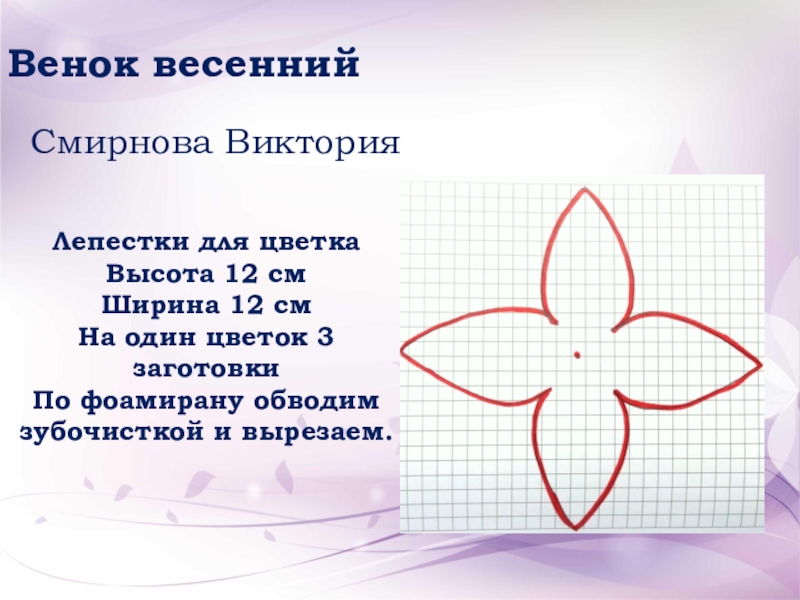 Венок весенний

Смирнова Виктория

Лепестки для цветка
Высота 12 см
Ширина 12 см
На один цветок 3 заготовки
По фоамирану обводим зубочисткой и вырезаем.